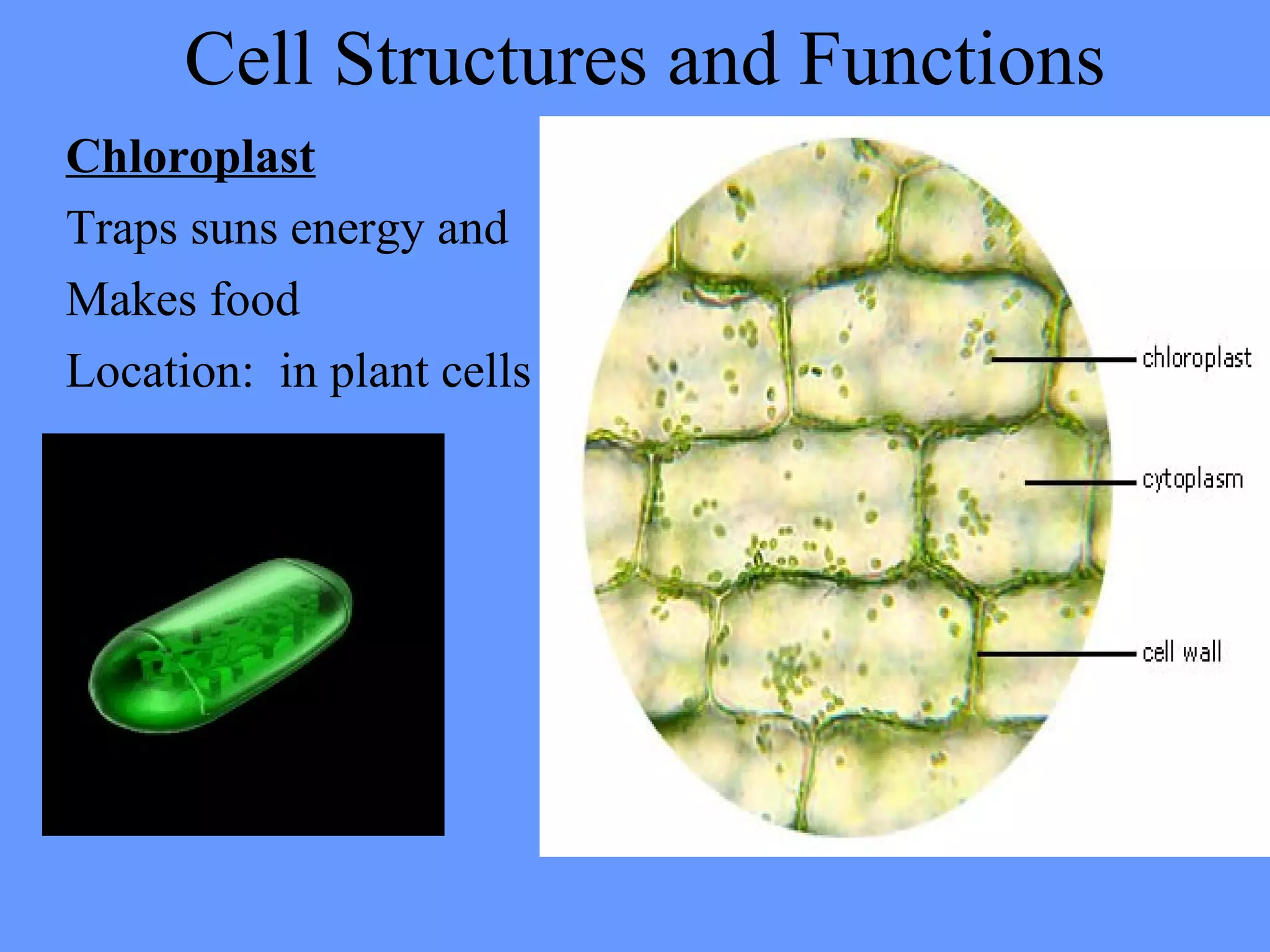 Cell Structures and Functions

Chloroplast

Traps suns energy and

Makes food

Location: in plant cells

chloroplast

cytoplasm

cell wall